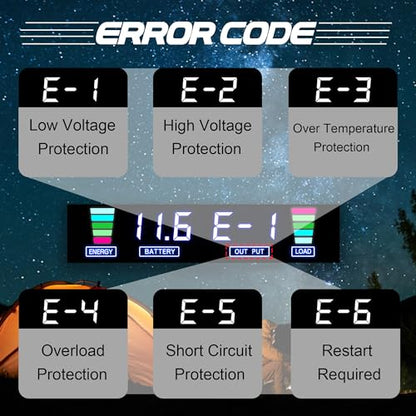 ERROR CODE

E-1
Low Voltage Protection

E-2
High Voltage Protection

E-3
Over Temperature Protection

11.6 E-1
ENERGY
BATTERY
OUT PUT
LOAD

E-4
Overload Protection

E-5
Short Circuit Protection

E-6
Restart Required